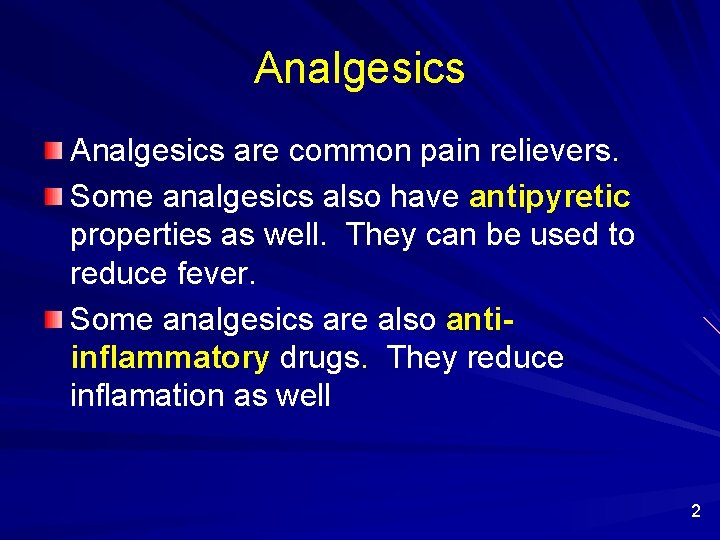 Analgesics

Analgesics are common pain relievers.

Some analgesics also have antipyretic properties as well. They can be used to reduce fever.

Some analgesics are also anti-inflammatory drugs. They reduce inflamation as well

2